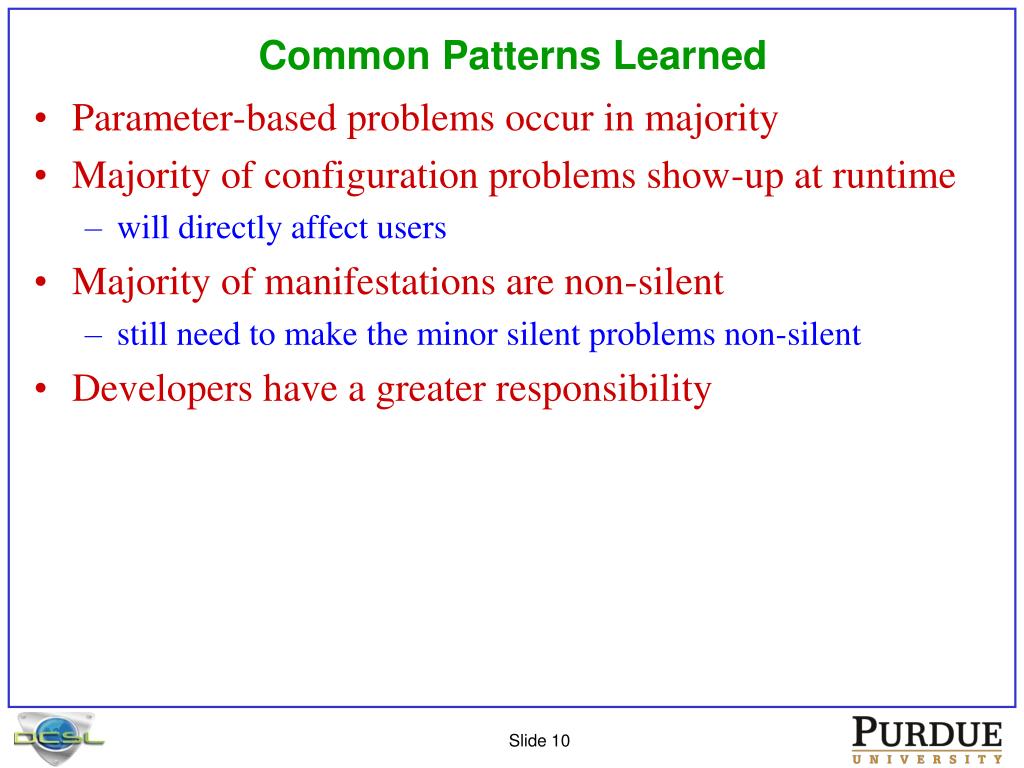 Common Patterns Learned

• Parameter-based problems occur in majority

• Majority of configuration problems show-up at runtime
– will directly affect users

• Majority of manifestations are non-silent
– still need to make the minor silent problems non-silent

• Developers have a greater responsibility

DCSL

Slide 10

PURDUE
UNIVERSITY